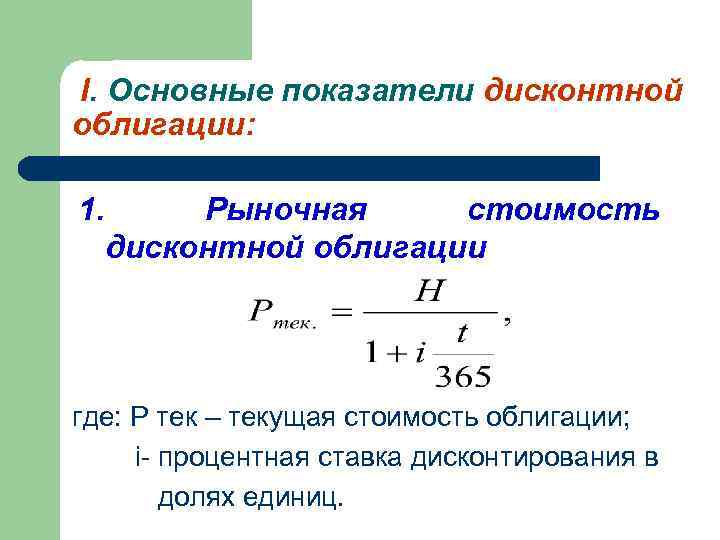 I. Основные показатели дисконтной облигации:

1. Рыночная стоимость дисконтной облигации

$P_{тек.} = \frac{H}{1 + i\frac{t}{365}},$

где: Р тек – текущая стоимость облигации;
i- процентная ставка дисконтирования в долях единиц.